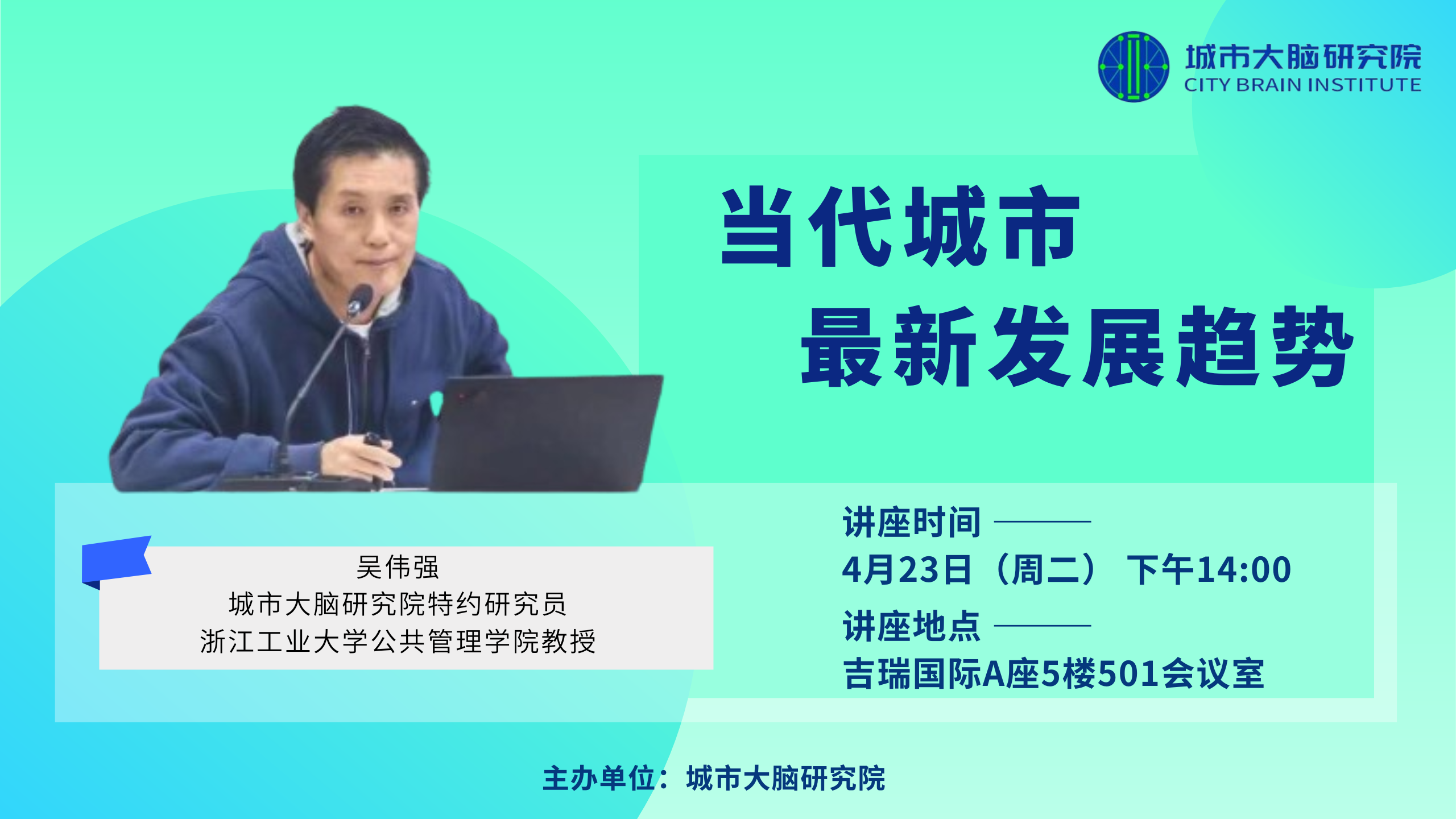 城市大脑研究院
CITY BRAIN INSTITUTE

当代城市
最新发展趋势

吴伟强
城市大脑研究院特约研究员
浙江工业大学公共管理学院教授

讲座时间
4月23日（周二） 下午14:00
讲座地点
吉瑞国际A座5楼501会议室

主办单位：城市大脑研究院